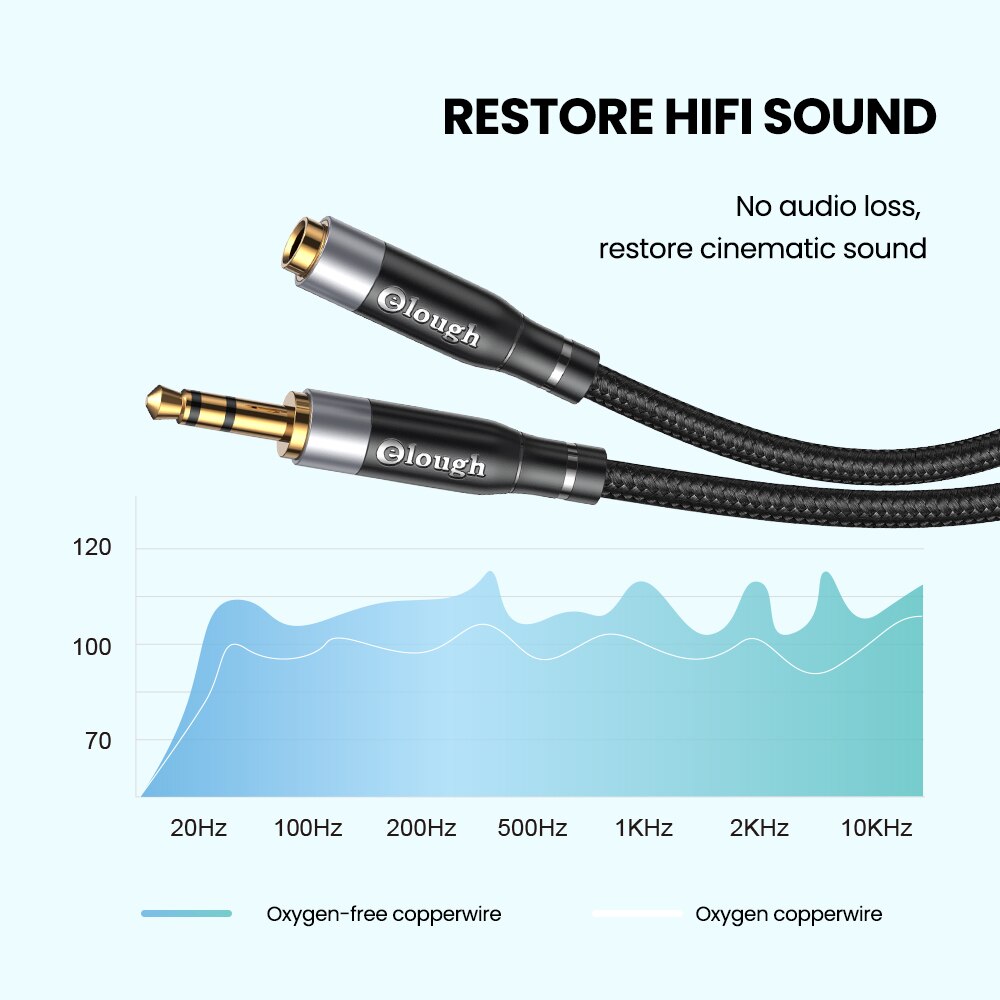 RESTORE HIFI SOUND

No audio loss,
restore cinematic sound

elough

elough

120
100
70

20Hz 100Hz 200Hz 500Hz 1KHz 2KHz 10KHz

Oxygen-free copperwire
Oxygen copperwire